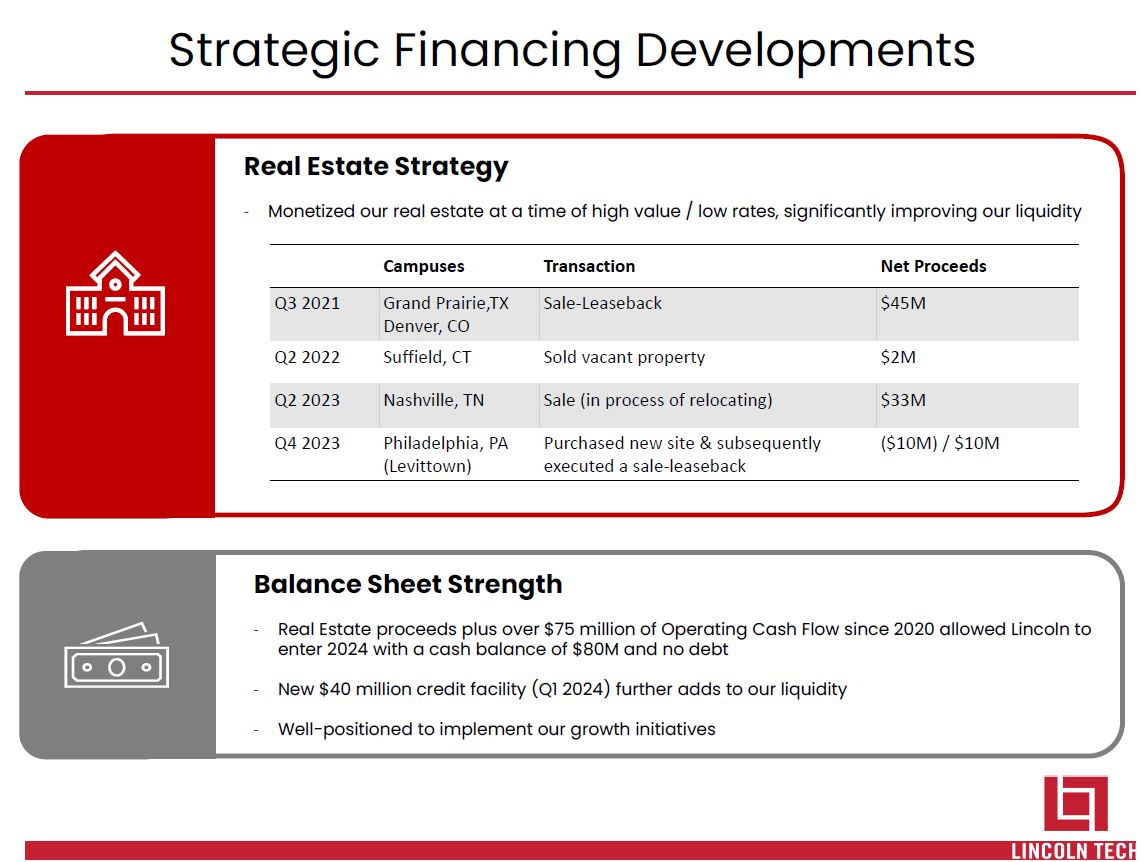 Strategic Financing Developments

Real Estate Strategy

- Monetized our real estate at a time of high value / low rates, significantly improving our liquidity

| | Campuses | Transaction | Net Proceeds |
|---|---|---|---|
| Q3 2021 | Grand Prairie,TX Denver, CO | Sale-Leaseback | \$45M |
| Q2 2022 | Suffield, CT | Sold vacant property | \$2M |
| Q2 2023 | Nashville, TN | Sale (in process of relocating) | \$33M |
| Q4 2023 | Philadelphia, PA (Levittown) | Purchased new site & subsequently executed a sale-leaseback | (\$10M) / \$10M |

Balance Sheet Strength

- Real Estate proceeds plus over \$75 million of Operating Cash Flow since 2020 allowed Lincoln to enter 2024 with a cash balance of \$80M and no debt

- New \$40 million credit facility (Q1 2024) further adds to our liquidity

- Well-positioned to implement our growth initiatives

LINCOLN TECH